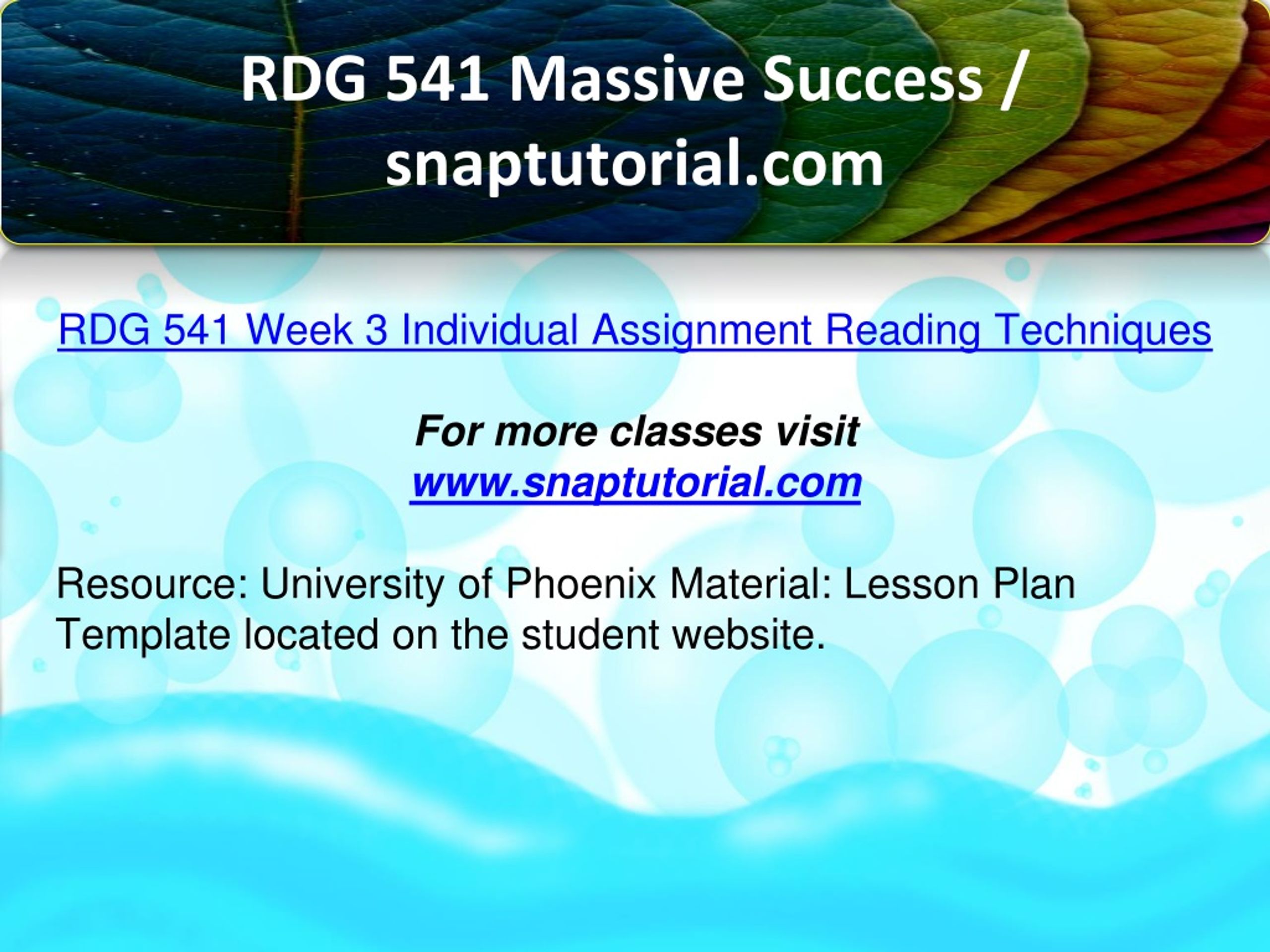 RDG 541 Massive Success / snaptutorial.com

RDG 541 Week 3 Individual Assignment Reading Techniques

For more classes visit
www.snaptutorial.com

Resource: University of Phoenix Material: Lesson Plan Template located on the student website.